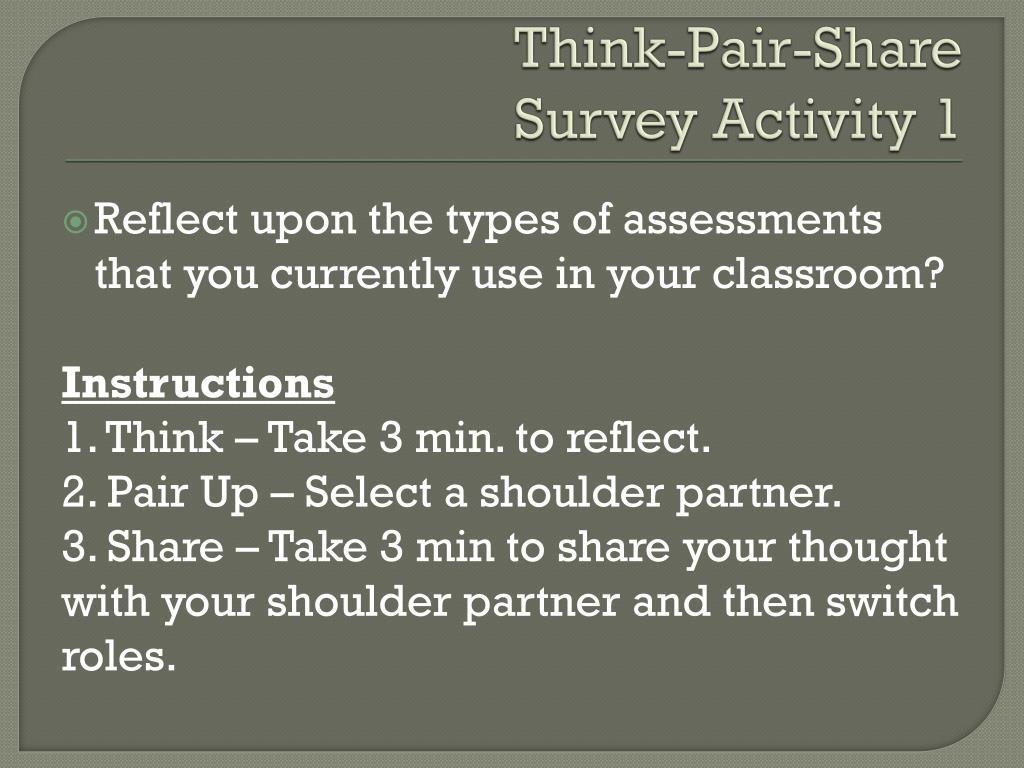 Think-Pair-Share
Survey Activity 1

Reflect upon the types of assessments that you currently use in your classroom?

Instructions
1. Think – Take 3 min. to reflect.
2. Pair Up – Select a shoulder partner.
3. Share – Take 3 min to share your thought with your shoulder partner and then switch roles.